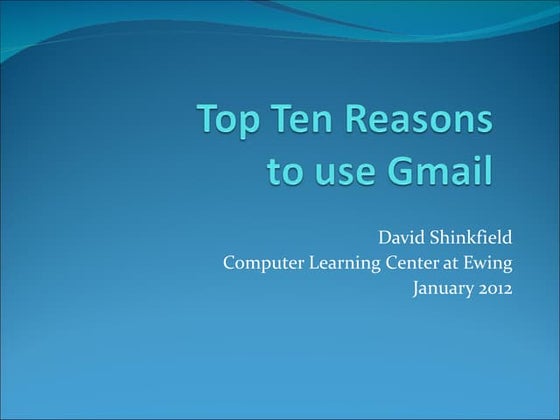 Top Ten Reasons to use Gmail

David Shinkfield
Computer Learning Center at Ewing
January 2012